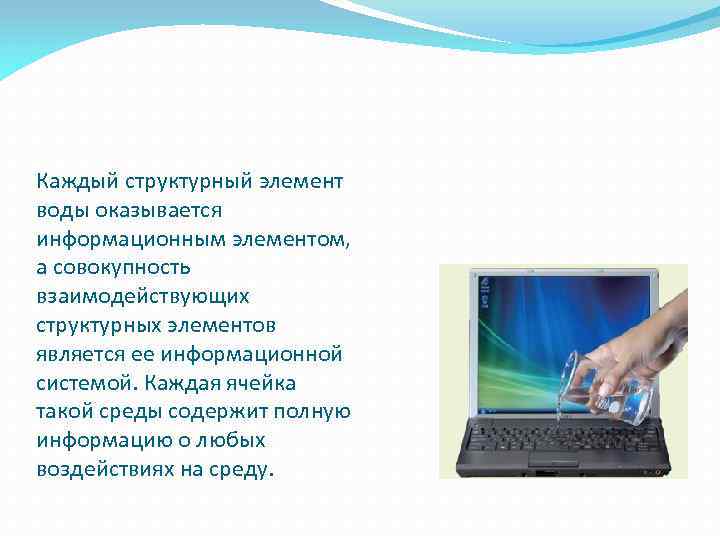 Каждый структурный элемент воды оказывается информационным элементом, а совокупность взаимодействующих структурных элементов является ее информационной системой. Каждая ячейка такой среды содержит полную информацию о любых воздействиях на среду.